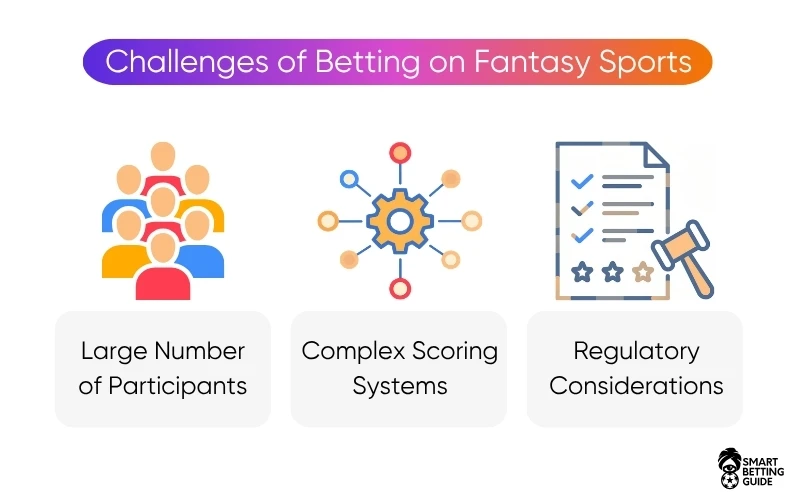 Challenges of Betting on Fantasy Sports

Large Number of Participants

Complex Scoring Systems

Regulatory Considerations

SMART BETTING GUIDE